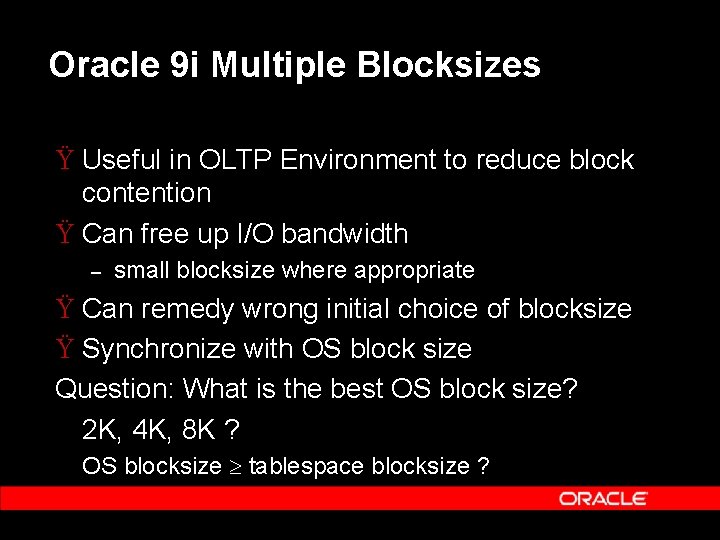 Oracle 9i Multiple Blocksizes

Ÿ Useful in OLTP Environment to reduce block contention

Ÿ Can free up I/O bandwidth

– small blocksize where appropriate

Ÿ Can remedy wrong initial choice of blocksize

Ÿ Synchronize with OS block size

Question: What is the best OS block size?

2K, 4K, 8K ?

OS blocksize $\geq$ tablespace blocksize ?

ORACLE